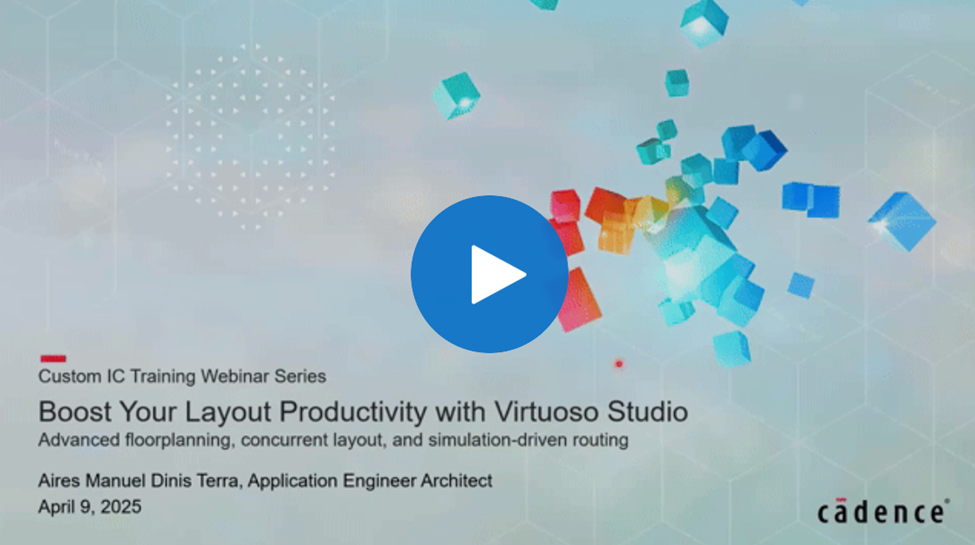 Custom IC Training Webinar Series

Boost Your Layout Productivity with Virtuoso Studio

Advanced floorplanning, concurrent layout, and simulation-driven routing

Aires Manuel Dinis Terra, Application Engineer Architect

April 9, 2025

cādence®